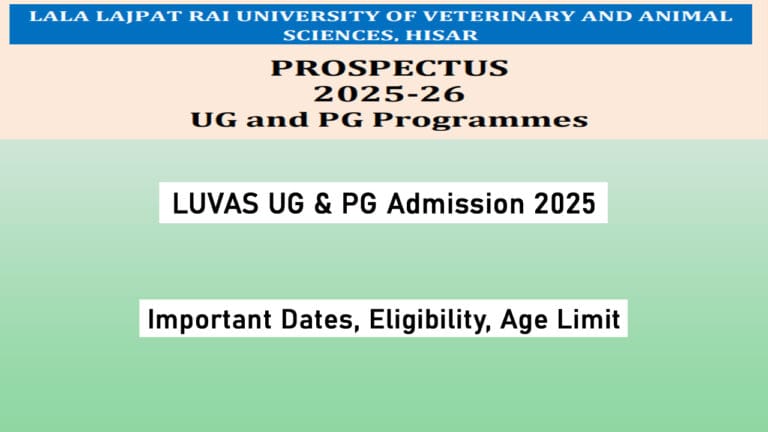 LALA LAJPAT RAI UNIVERSITY OF VETERINARY AND ANIMAL SCIENCES, HISAR

PROSPECTUS
2025-26
UG and PG Programmes

LUVAS UG & PG Admission 2025

Important Dates, Eligibility, Age Limit